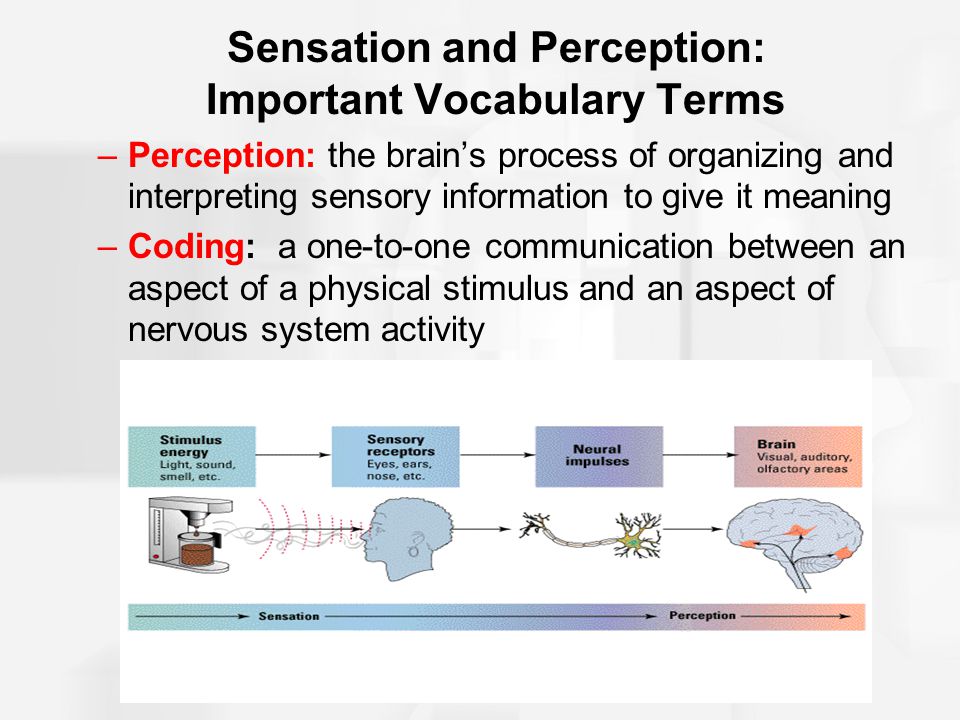 Sensation and Perception: Important Vocabulary Terms

– Perception: the brain's process of organizing and interpreting sensory information to give it meaning

– Coding: a one-to-one communication between an aspect of a physical stimulus and an aspect of nervous system activity

Stimulus energy
Light, sound, smell, etc.

Sensory receptors
Eyes, ears, nose, etc.

Neural impulses

Brain
Visual, auditory, olfactory areas

Sensation

Perception